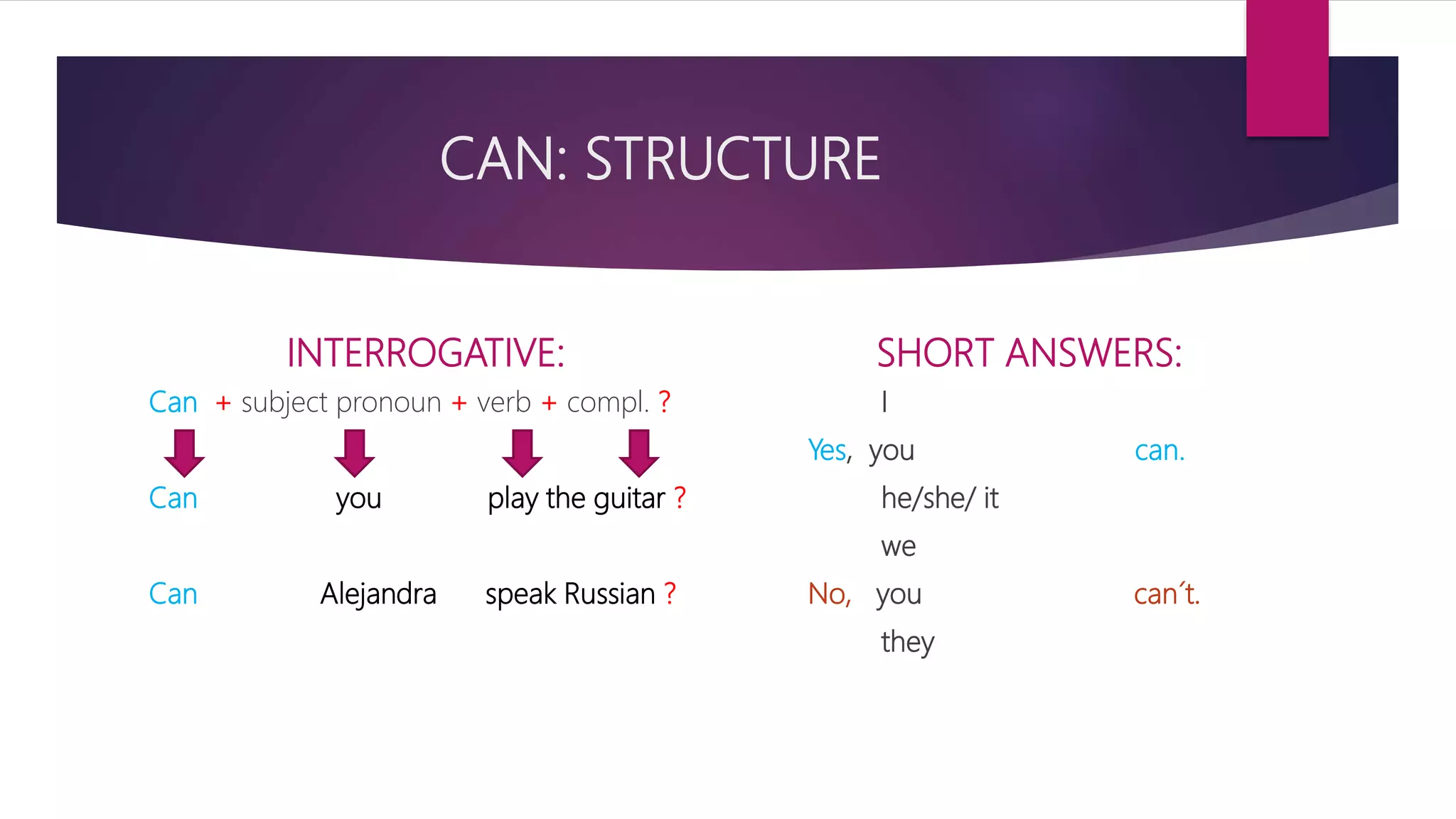 CAN: STRUCTURE

INTERROGATIVE:

Can + subject pronoun + verb + compl. ?

Can you play the guitar ?

Can Alejandra speak Russian ?

SHORT ANSWERS:

I
Yes, you can.
he/she/ it
we
No, you can´t.
they